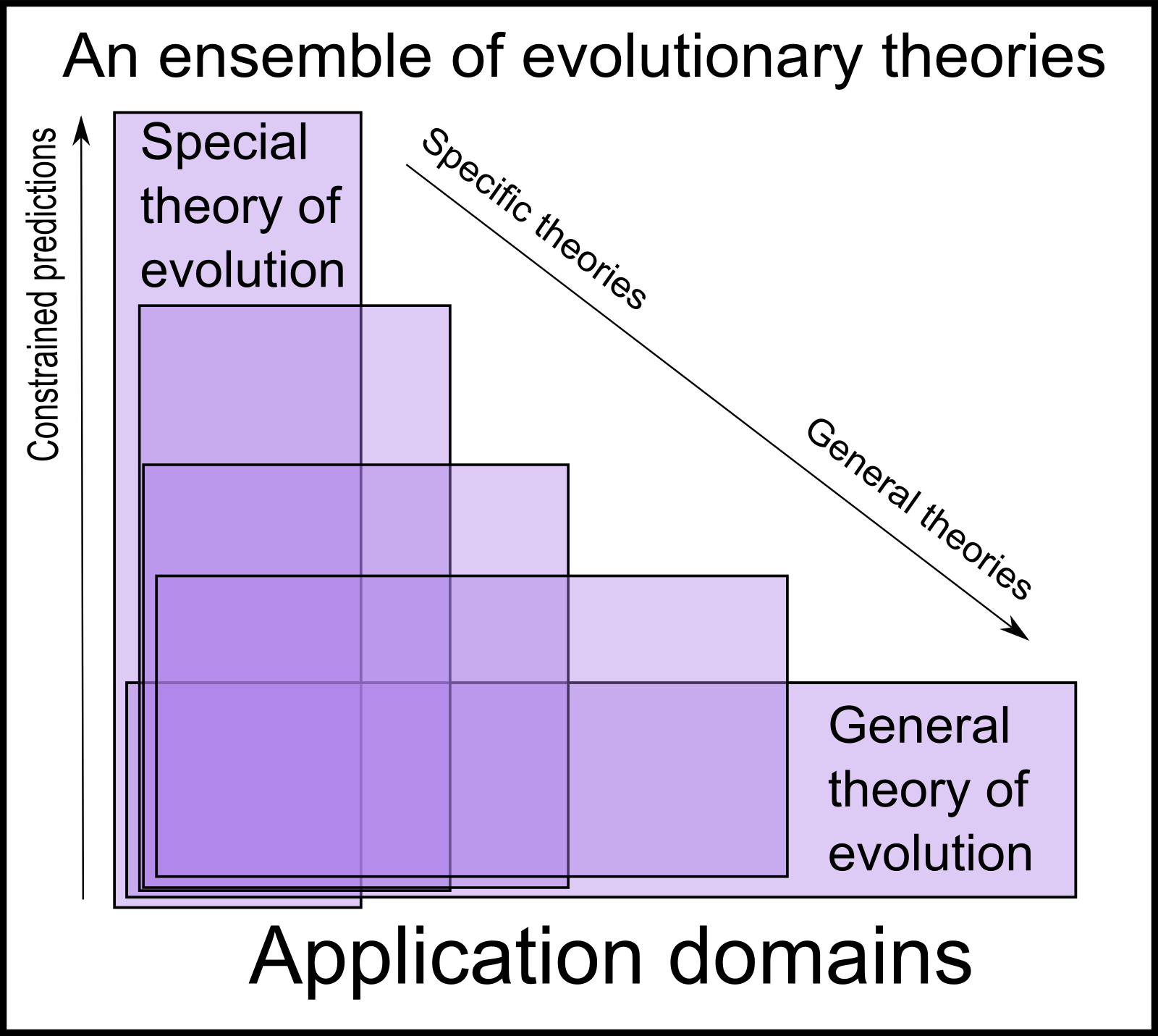 An ensemble of evolutionary theories

Constrained predictions

Special theory of evolution

Specific theories

General theories

General theory of evolution

Application domains